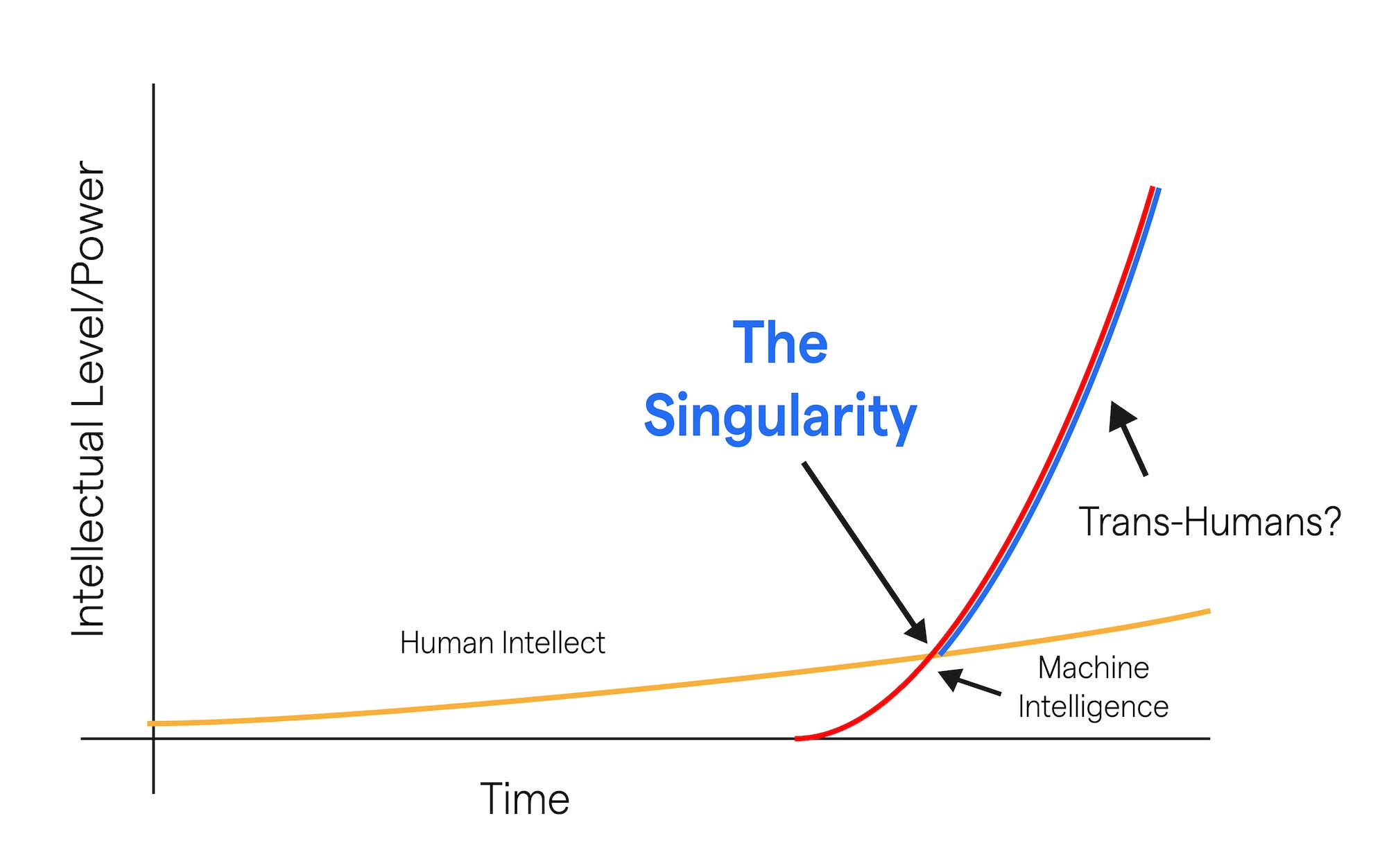 Intellectual Level/Power

The Singularity

Trans-Humans?

Human Intellect

Machine Intelligence

Time